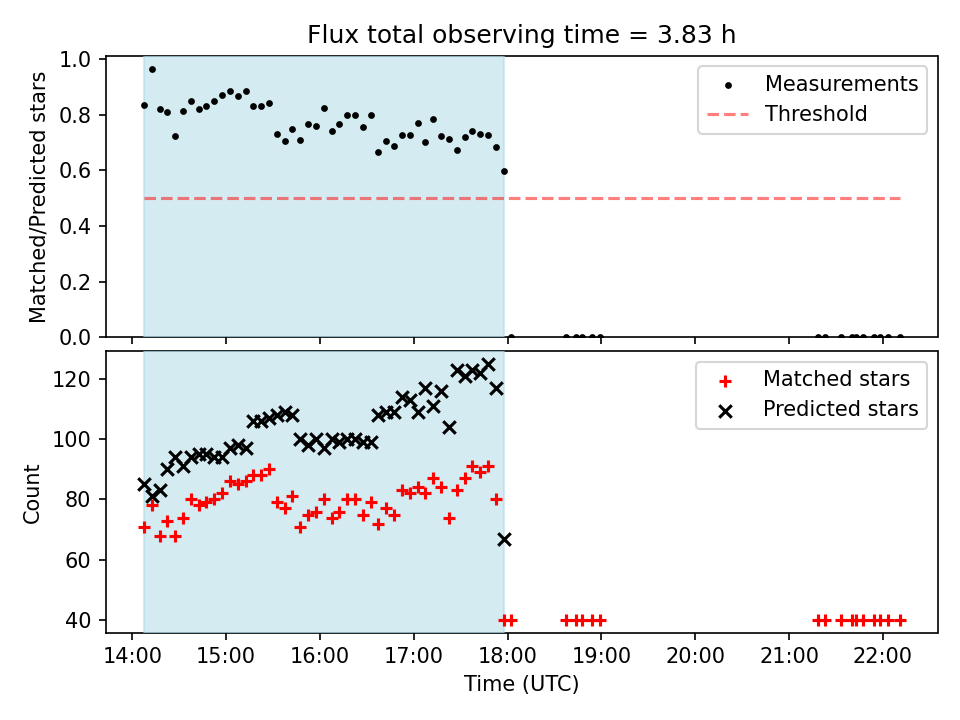 Flux total observing time = 3.83 h

Matched/Predicted stars

1.0
0.8
0.6
0.4
0.2
0.0

Measurements
Threshold

Count

120
100
80
60
40

Matched stars
Predicted stars

14:00 15:00 16:00 17:00 18:00 19:00 20:00 21:00 22:00

Time (UTC)